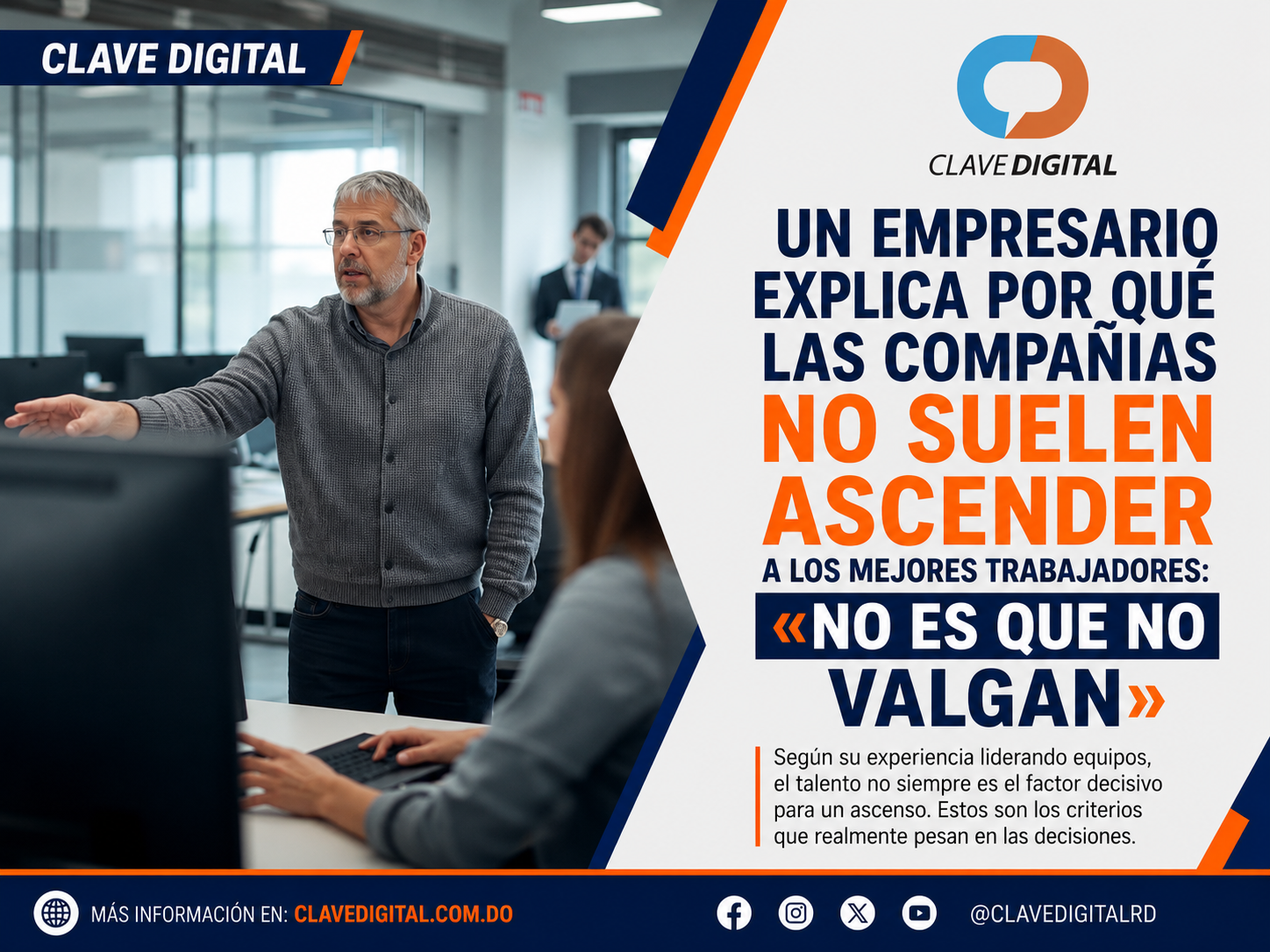 CLAVE DIGITAL

CLAVE DIGITAL

UN EMPRESARIO EXPLICA POR QUÉ LAS COMPAÑIAS NO SUELEN ASCENDER A LOS MEJORES TRABAJADORES: «NO ES QUE NO VALGAN»

Según su experiencia liderando equipos, el talento no siempre es el factor decisivo para un ascenso. Estos son los criterios que realmente pesan en las decisiones.

MÁS INFORMACIÓN EN: CLAVEDIGITAL.COM.DO

@CLAVEDIGITALRD